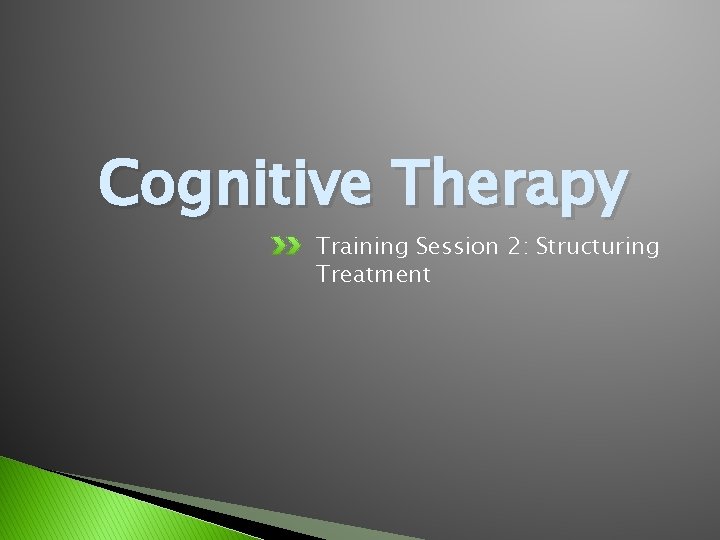 Cognitive Therapy

Training Session 2: Structuring Treatment